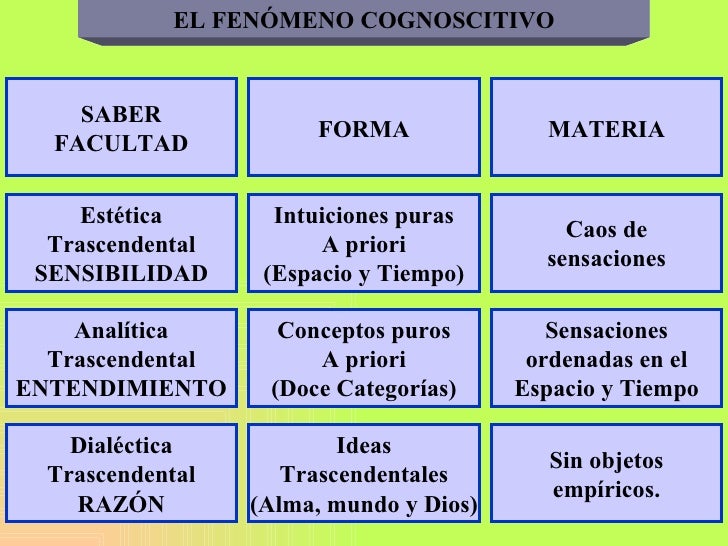 EL FENÓMENO COGNOSCITIVO

| SABER FACULTAD | FORMA | MATERIA |
|---|---|---|
| Estética Trascendental SENSIBILIDAD | Intuiciones puras A priori (Espacio y Tiempo) | Caos de sensaciones |
| Analítica Trascendental ENTENDIMIENTO | Conceptos puros A priori (Doce Categorías) | Sensaciones ordenadas en el Espacio y Tiempo |
| Dialéctica Trascendental RAZÓN | Ideas Trascendentales (Alma, mundo y Dios) | Sin objetos empíricos. |